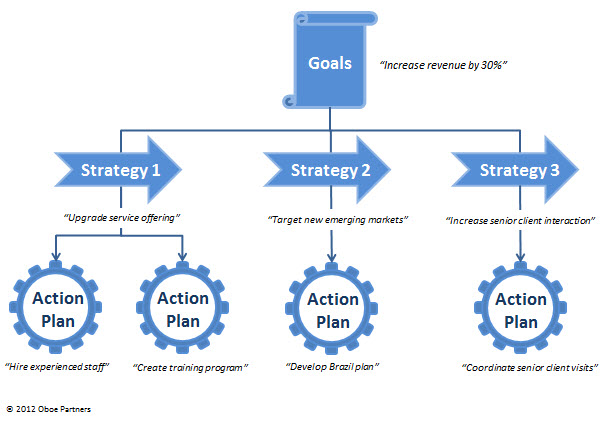 Goals

"Increase revenue by 30%"

Strategy 1

"Upgrade service offering"

Strategy 2

"Target new emerging markets"

Strategy 3

"Increase senior client interaction"

Action Plan

"Hire experienced staff"

Action Plan

"Create training program"

Action Plan

"Develop Brazil plan"

Action Plan

"Coordinate senior client visits"

© 2012 Oboe Partners